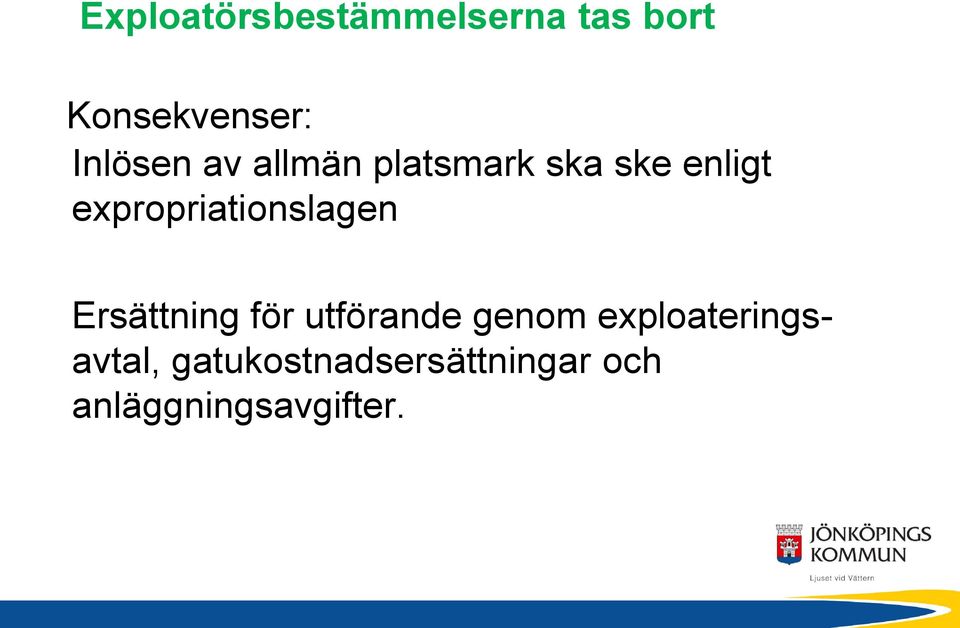 Exploatörsbestämmelserna tas bort

Konsekvenser:
Inlösen av allmän platsmark ska ske enligt expropriationslagen

Ersättning för utförande genom exploateringsavtal, gatukostnadsersättningar och anläggningsavgifter.

JÖNKÖPINGS KOMMUN
Ljuset vid Vättern